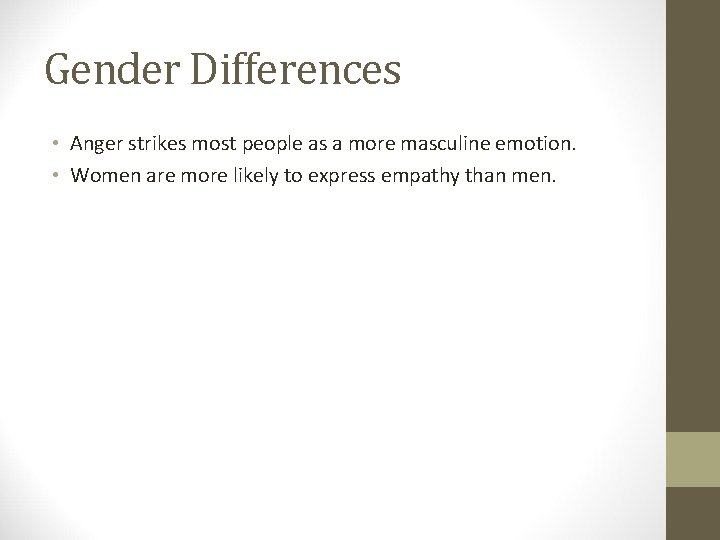 Gender Differences

• Anger strikes most people as a more masculine emotion.
• Women are more likely to express empathy than men.